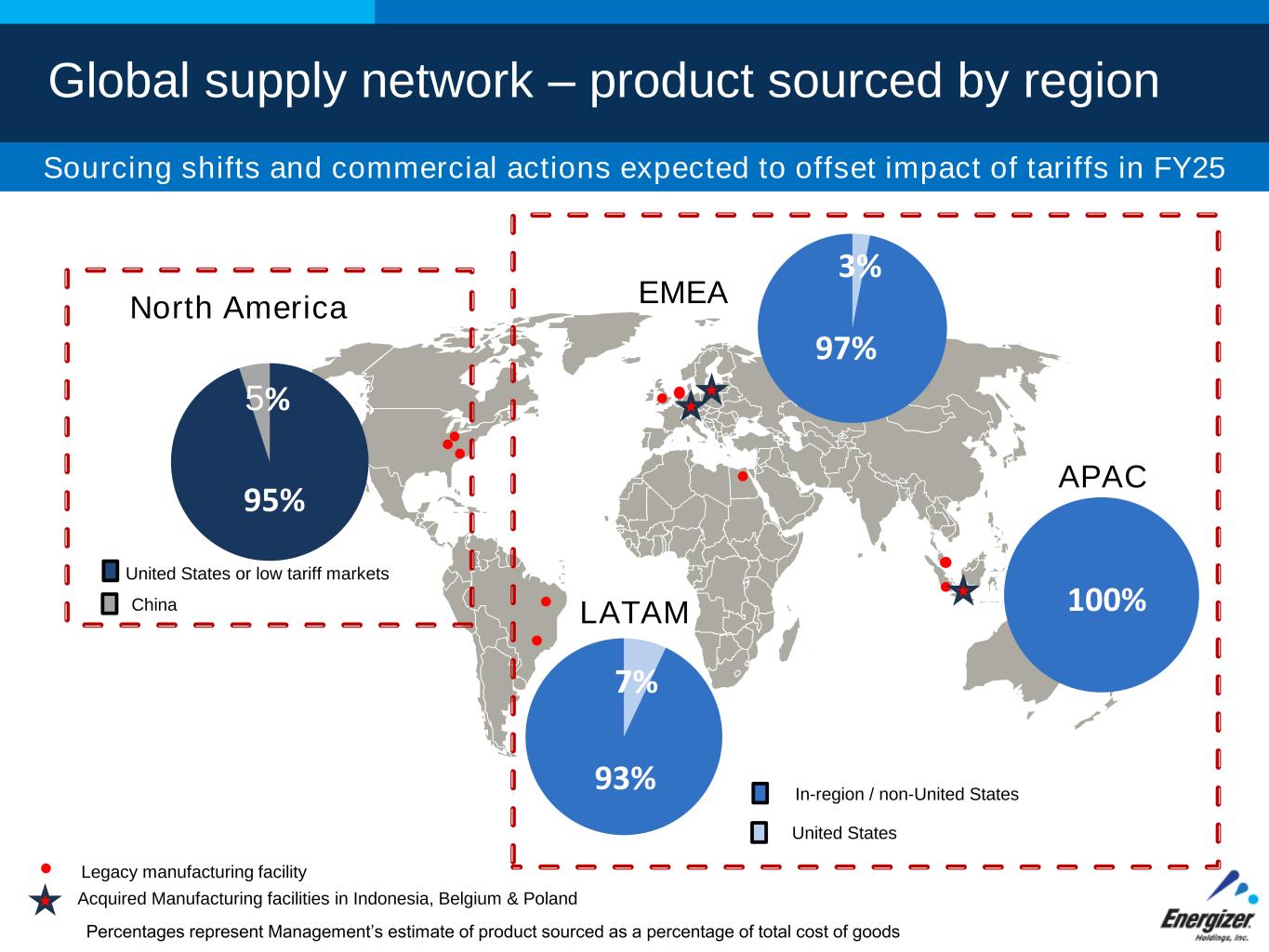 Global supply network – product sourced by region

Sourcing shifts and commercial actions expected to offset impact of tariffs in FY25

North America

5%

95%

United States or low tariff markets

China

EMEA

3%

97%

APAC

100%

LATAM

7%

93%

In-region / non-United States

United States

Legacy manufacturing facility

Acquired Manufacturing facilities in Indonesia, Belgium & Poland

Percentages represent Management's estimate of product sourced as a percentage of total cost of goods

Energizer Holdings, Inc.